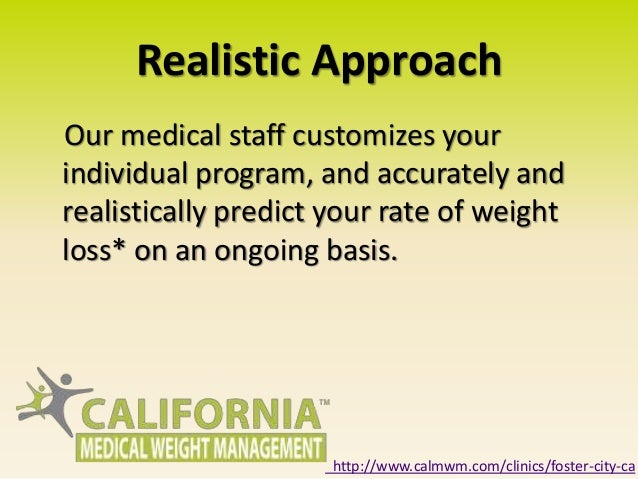 Realistic Approach

Our medical staff customizes your individual program, and accurately and realistically predict your rate of weight loss* on an ongoing basis.

CALIFORNIA™
MEDICAL WEIGHT MANAGEMENT

http://www.calmwm.com/clinics/foster-city-ca